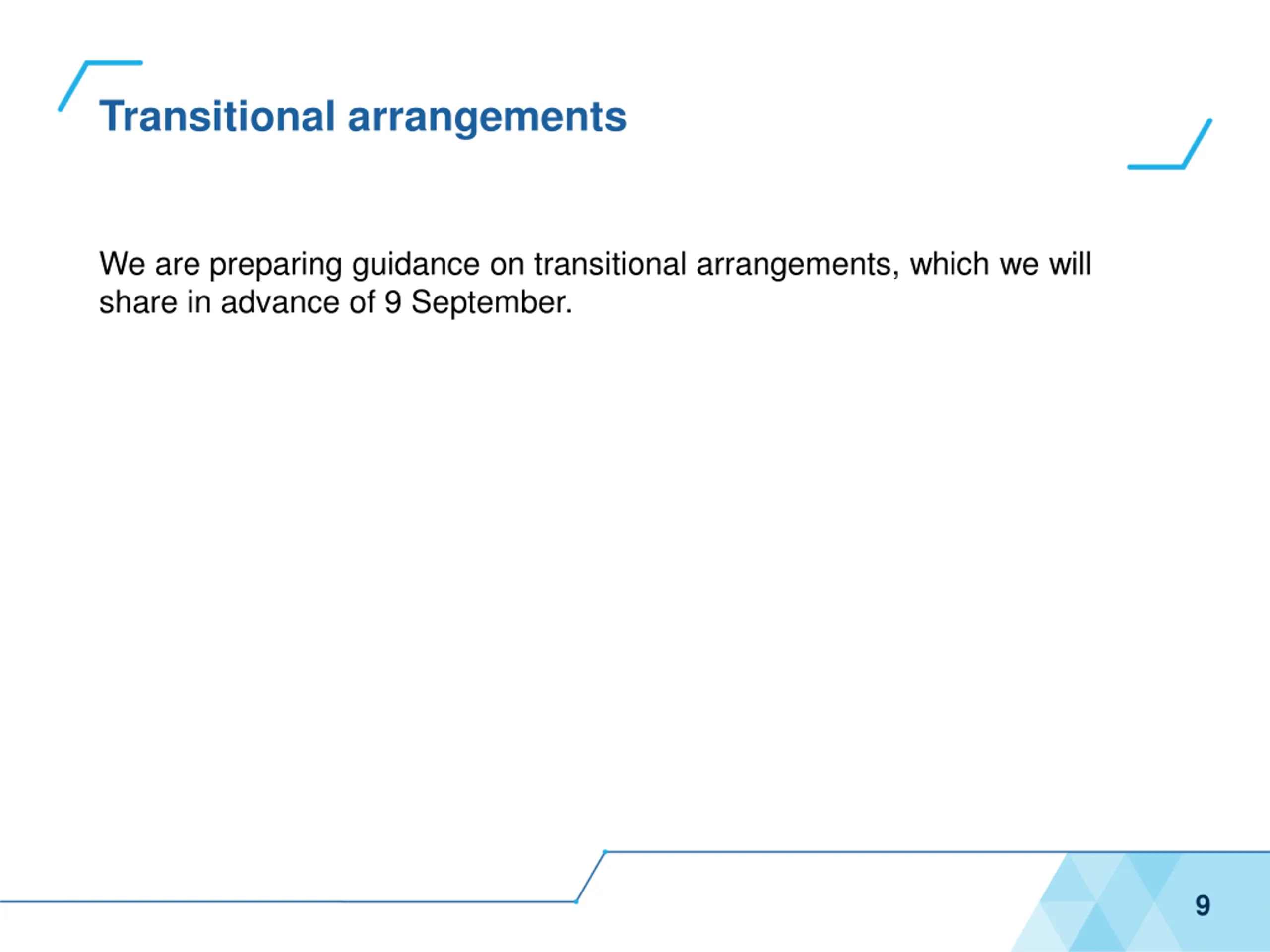 Transitional arrangements

We are preparing guidance on transitional arrangements, which we will share in advance of 9 September.

9